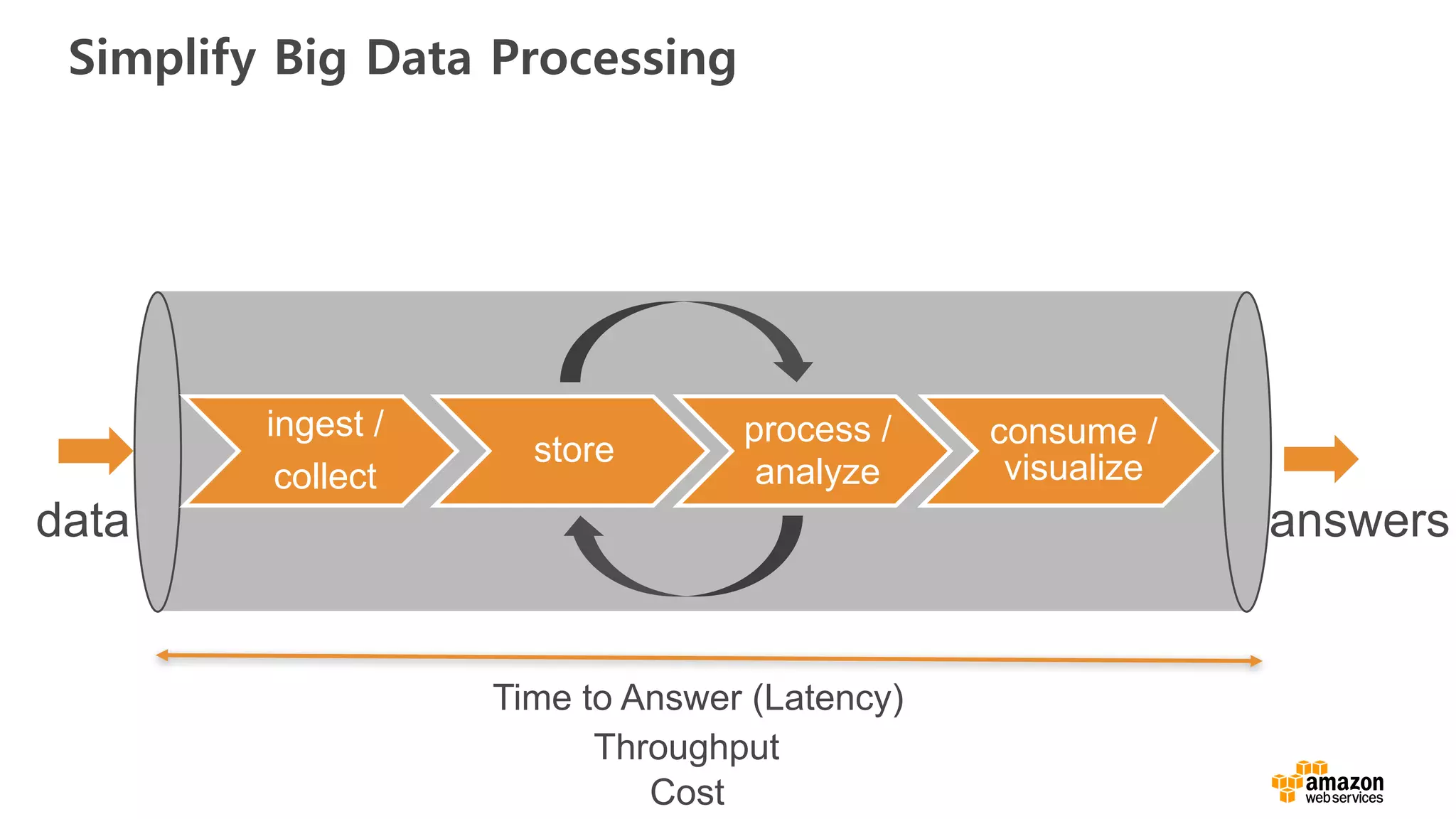 Simplify Big Data Processing

data

ingest / collect

store

process / analyze

consume / visualize

answers

Time to Answer (Latency)

Throughput

Cost

amazon web services